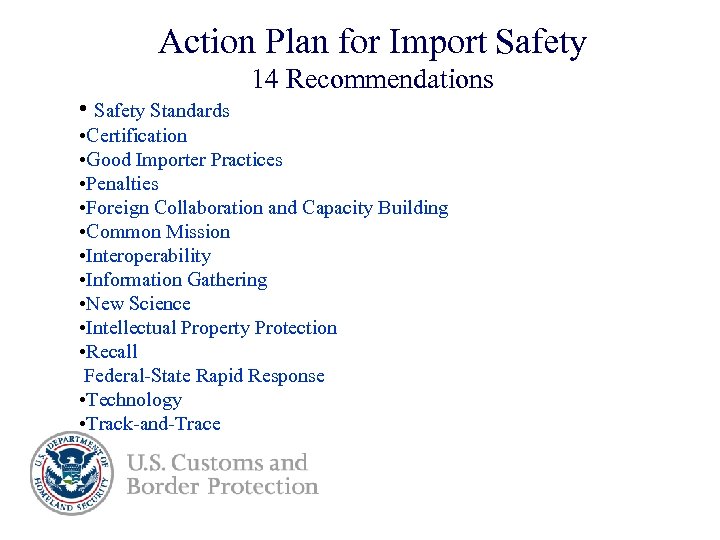 Action Plan for Import Safety
14 Recommendations

• Safety Standards
•Certification
•Good Importer Practices
•Penalties
•Foreign Collaboration and Capacity Building
•Common Mission
•Interoperability
•Information Gathering
•New Science
•Intellectual Property Protection
•Recall
Federal-State Rapid Response
•Technology
•Track-and-Trace

U.S. DEPARTMENT OF HOMELAND SECURITY

U.S. Customs and Border Protection